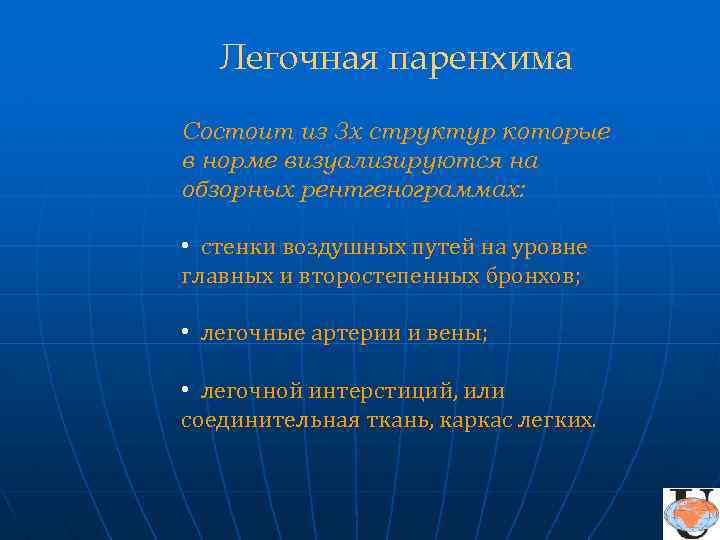 Легочная паренхима

Состоит из 3х структур которые в норме визуализируются на обзорных рентгенограммах:

• стенки воздушных путей на уровне главных и второстепенных бронхов;

• легочные артерии и вены;

• легочной интерстиций, или соединительная ткань, каркас легких.

U